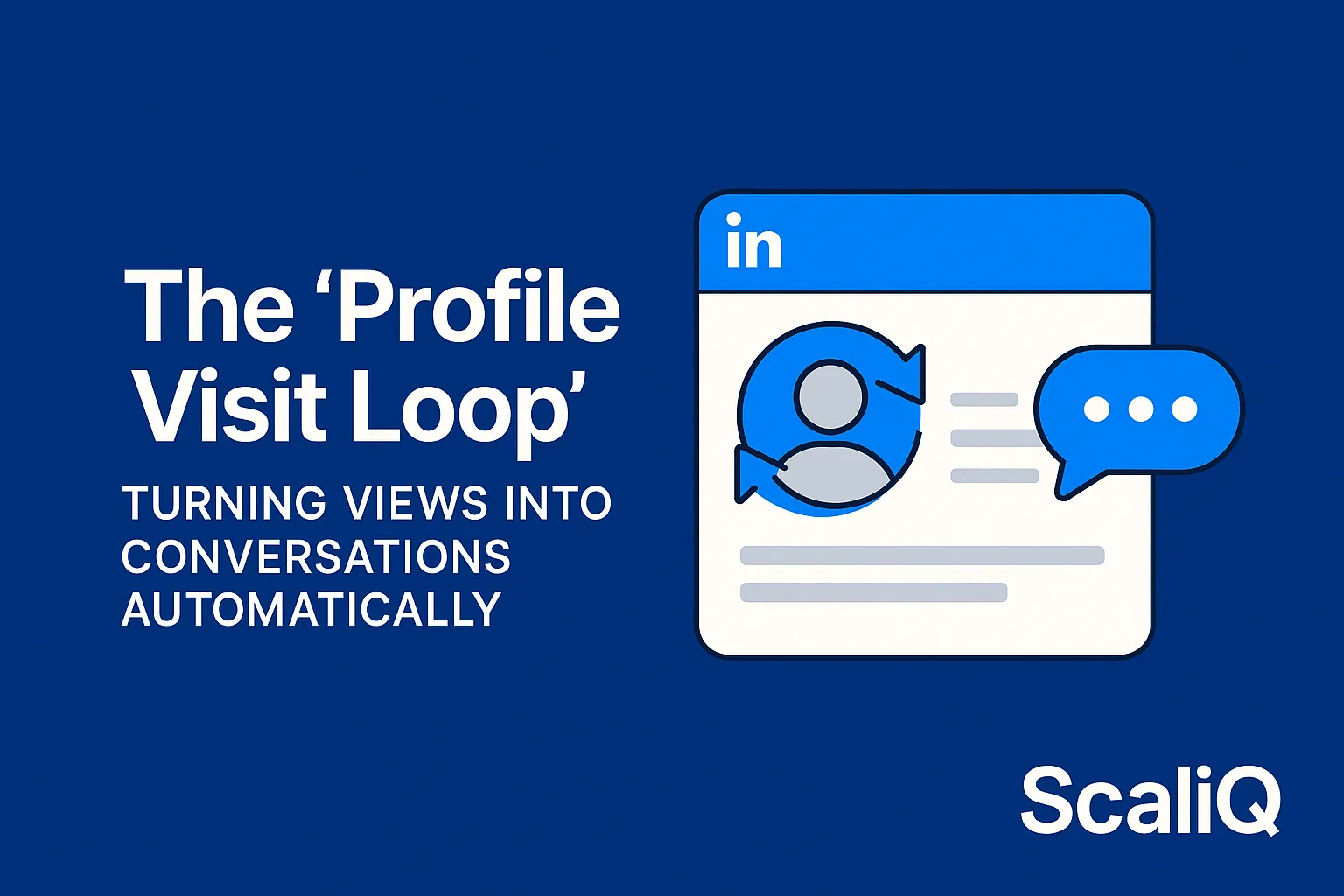 The ‘Profile Visit Loop’

TURNING VIEWS INTO CONVERSATIONS AUTOMATICALLY

in

ScaliQ